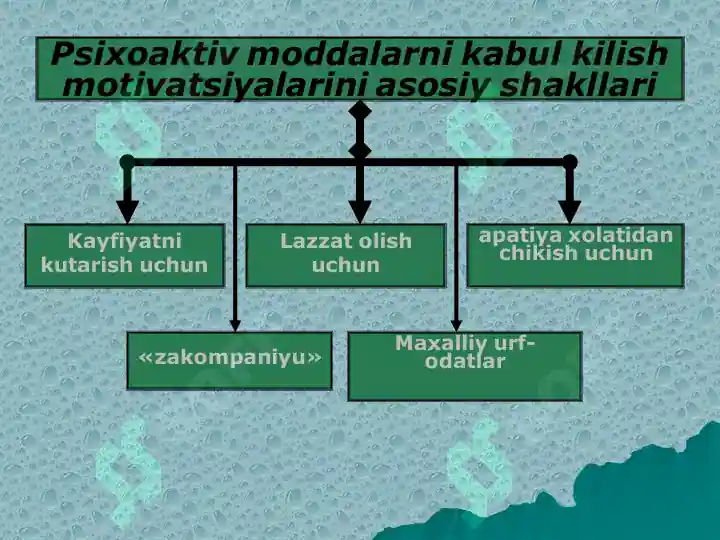 Psixoaktiv moddalarni kabul kilish motivatsiyalarini asosiy shakllari

Kayfiyatni kutarish uchun

Lazzat olish uchun

apatiya xolatidan chikish uchun

«zakompaniyu»

Maxalliy urf-odatlar